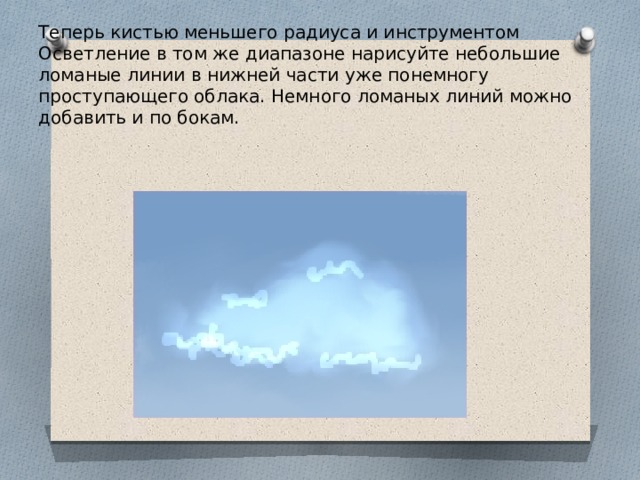 Теперь кистью меньшего радиуса и инструментом Осветление в том же диапазоне нарисуйте небольшие ломаные линии в нижней части уже понемногу проступающего облака. Немного ломаных линий можно добавить и по бокам.